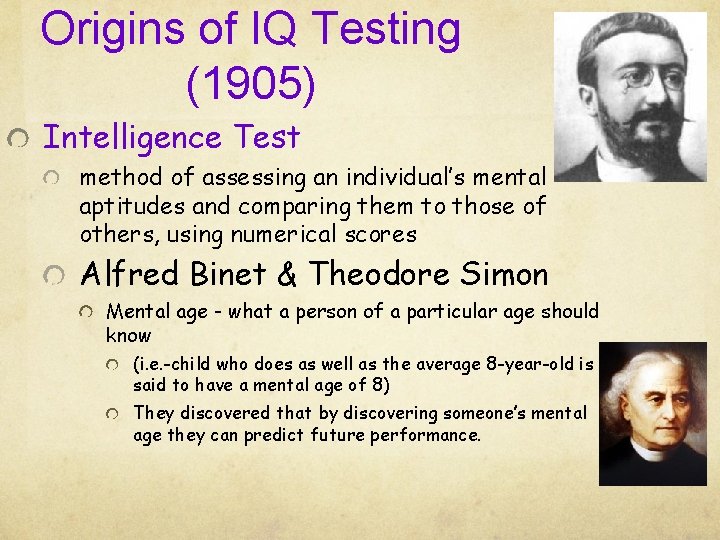 Origins of IQ Testing (1905)

Intelligence Test

method of assessing an individual's mental aptitudes and comparing them to those of others, using numerical scores

Alfred Binet & Theodore Simon

Mental age - what a person of a particular age should know

(i.e.-child who does as well as the average 8-year-old is said to have a mental age of 8)

They discovered that by discovering someone's mental age they can predict future performance.